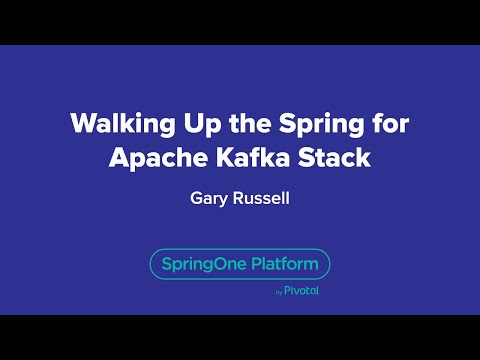 Walking Up the Spring for Apache Kafka Stack

Gary Russell

SpringOne Platform

by Pivotal